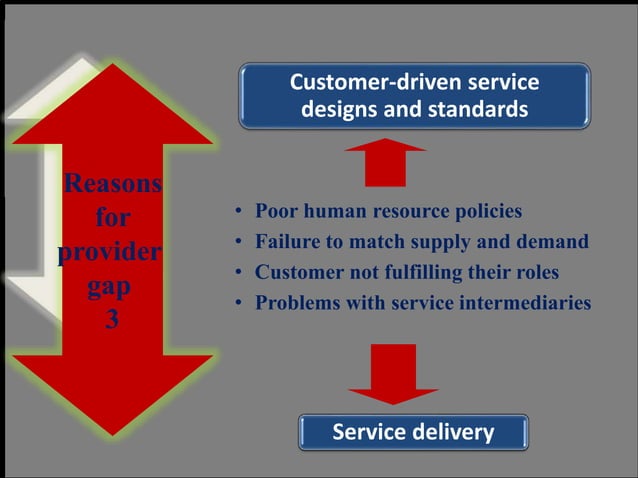 Reasons for provider gap 3

Customer-driven service designs and standards

• Poor human resource policies
• Failure to match supply and demand
• Customer not fulfilling their roles
• Problems with service intermediaries

Service delivery